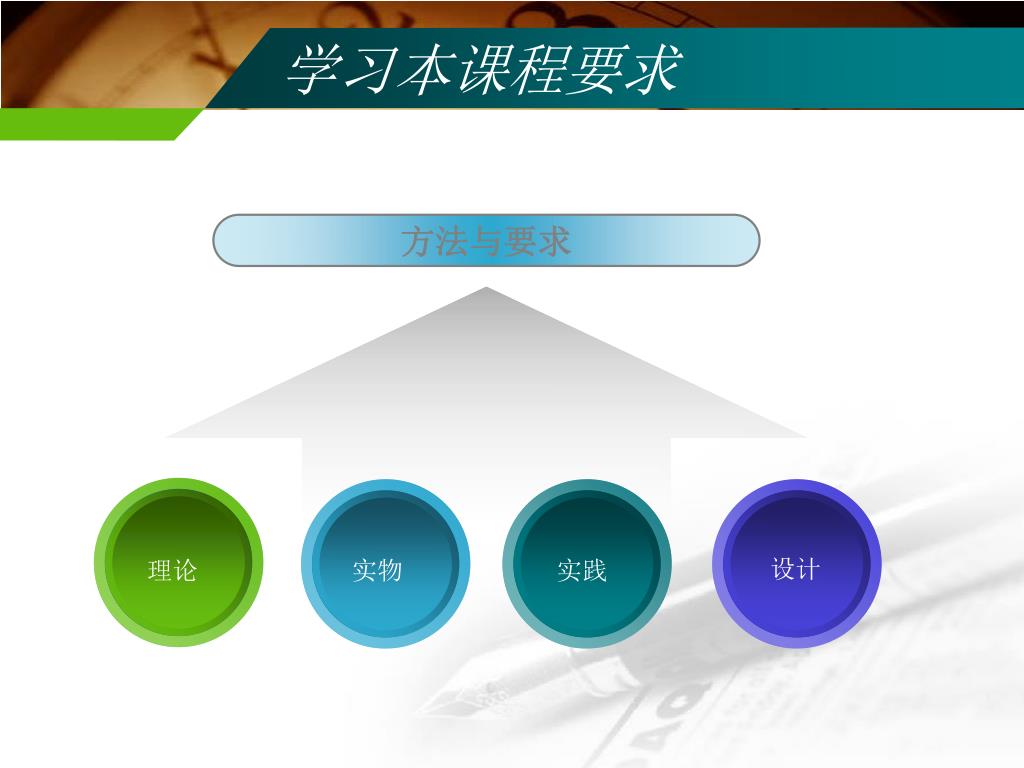 学习本课程要求

方法与要求

理论

实物

实践

设计